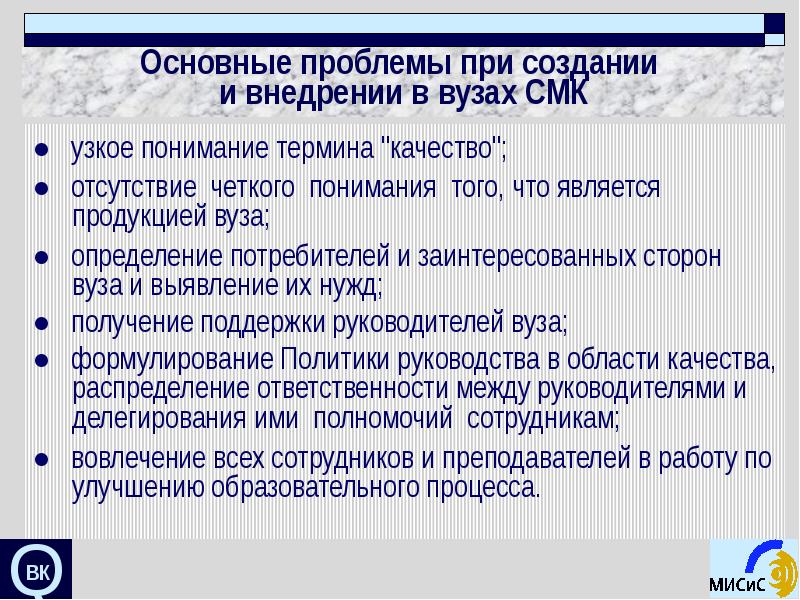 Основные проблемы при создании и внедрении в вузах СМК

● узкое понимание термина "качество";
● отсутствие четкого понимания того, что является продукцией вуза;
● определение потребителей и заинтересованных сторон вуза и выявление их нужд;
● получение поддержки руководителей вуза;
● формулирование Политики руководства в области качества, распределение ответственности между руководителями и делегирования ими полномочий сотрудникам;
● вовлечение всех сотрудников и преподавателей в работу по улучшению образовательного процесса.

ВК

МИСиС